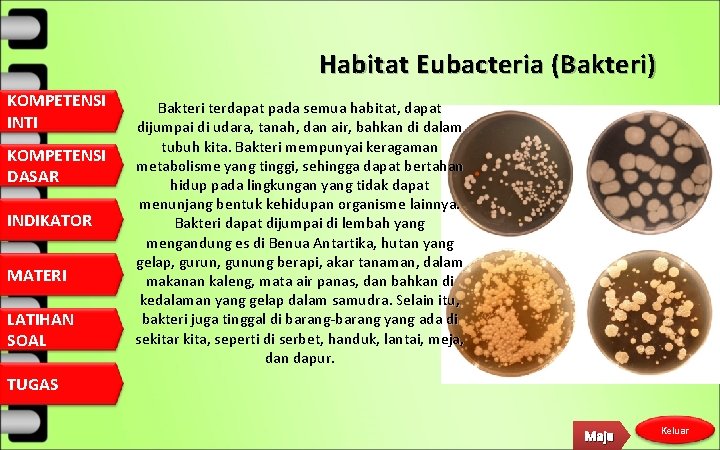 KOMPETENSI INTI

KOMPETENSI DASAR

INDIKATOR

MATERI

LATIHAN SOAL

TUGAS

Habitat Eubacteria (Bakteri)

Bakteri terdapat pada semua habitat, dapat dijumpai di udara, tanah, dan air, bahkan di dalam tubuh kita. Bakteri mempunyai keragaman metabolisme yang tinggi, sehingga dapat bertahan hidup pada lingkungan yang tidak dapat menunjang bentuk kehidupan organisme lainnya. Bakteri dapat dijumpai di lembah yang mengandung es di Benua Antartika, hutan yang gelap, gurun, gunung berapi, akar tanaman, dalam makanan kaleng, mata air panas, dan bahkan di kedalaman yang gelap dalam samudra. Selain itu, bakteri juga tinggal di barang-barang yang ada di sekitar kita, seperti di serbet, handuk, lantai, meja, dan dapur.

Maju

Keluar